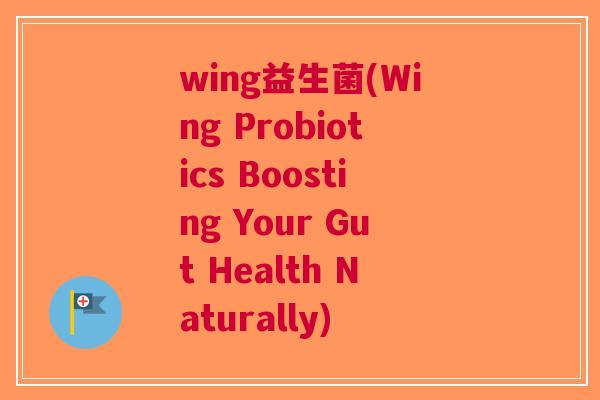 wing益生菌(Wing Probiotics Boosting Your Gut Health Naturally)